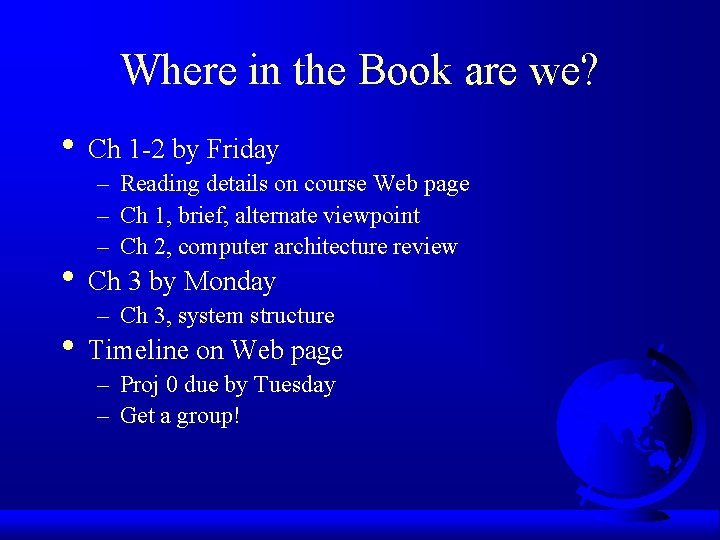 Where in the Book are we?

• Ch 1-2 by Friday
  – Reading details on course Web page
  – Ch 1, brief, alternate viewpoint
  – Ch 2, computer architecture review
• Ch 3 by Monday
  – Ch 3, system structure
• Timeline on Web page
  – Proj 0 due by Tuesday
  – Get a group!